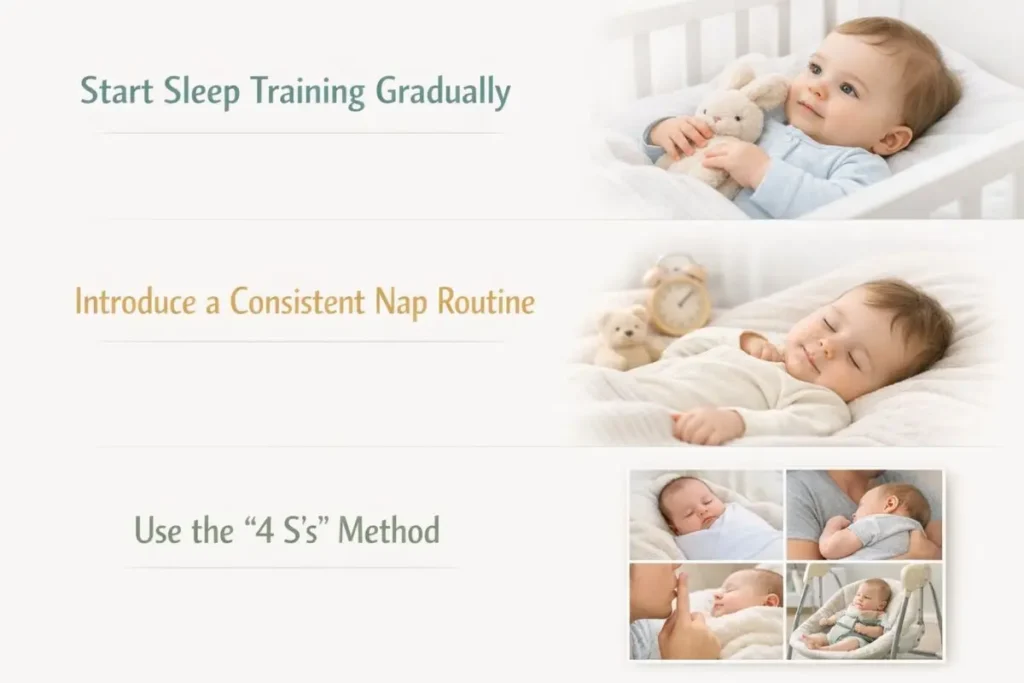 Start Sleep Training Gradually

Introduce a Consistent Nap Routine

Use the “4 S’s” Method